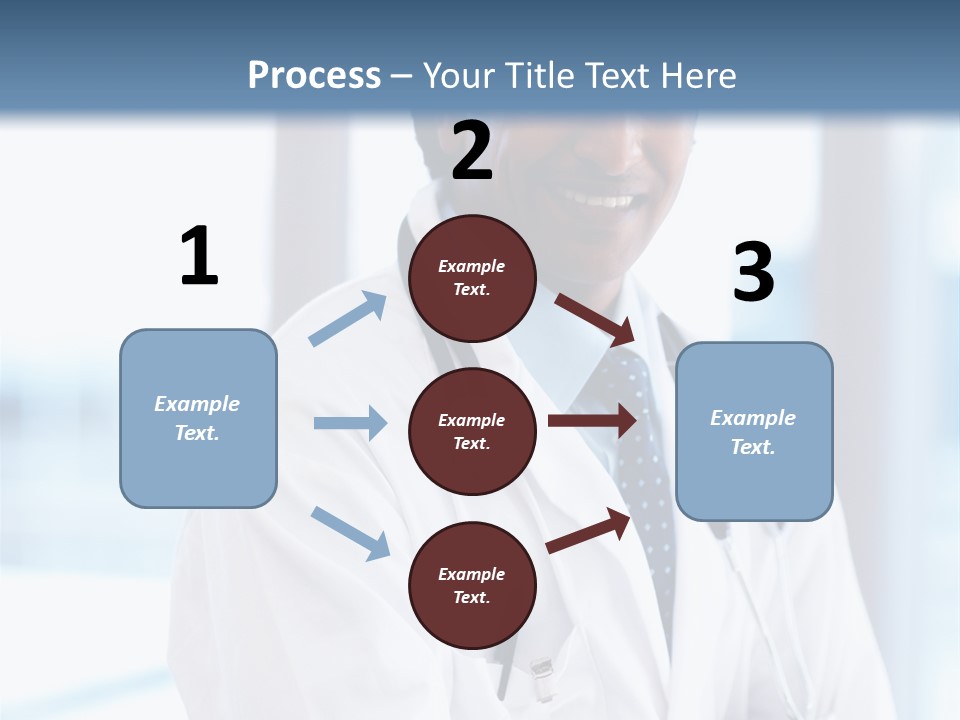 Process – Your Title Text Here

1

Example Text.

2

Example Text.

Example Text.

Example Text.

3

Example Text.